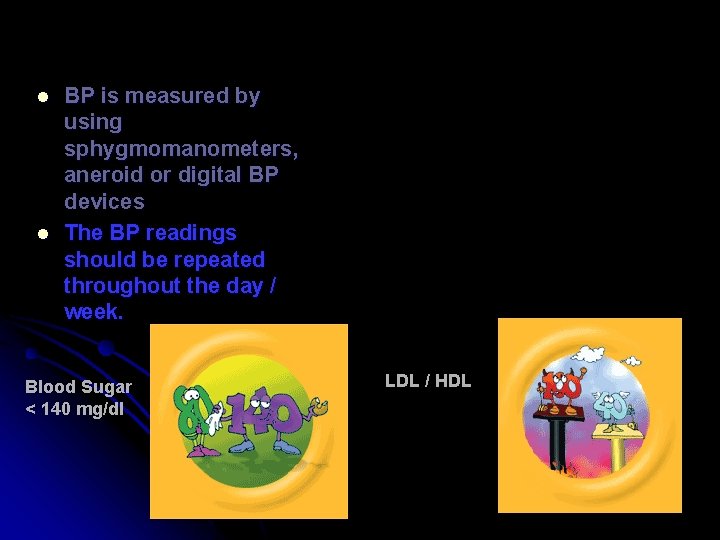 • BP is measured by using sphygmomanometers, aneroid or digital BP devices
• The BP readings should be repeated throughout the day / week.

Blood Sugar
< 140 mg/dl

80 140

LDL / HDL

100 40